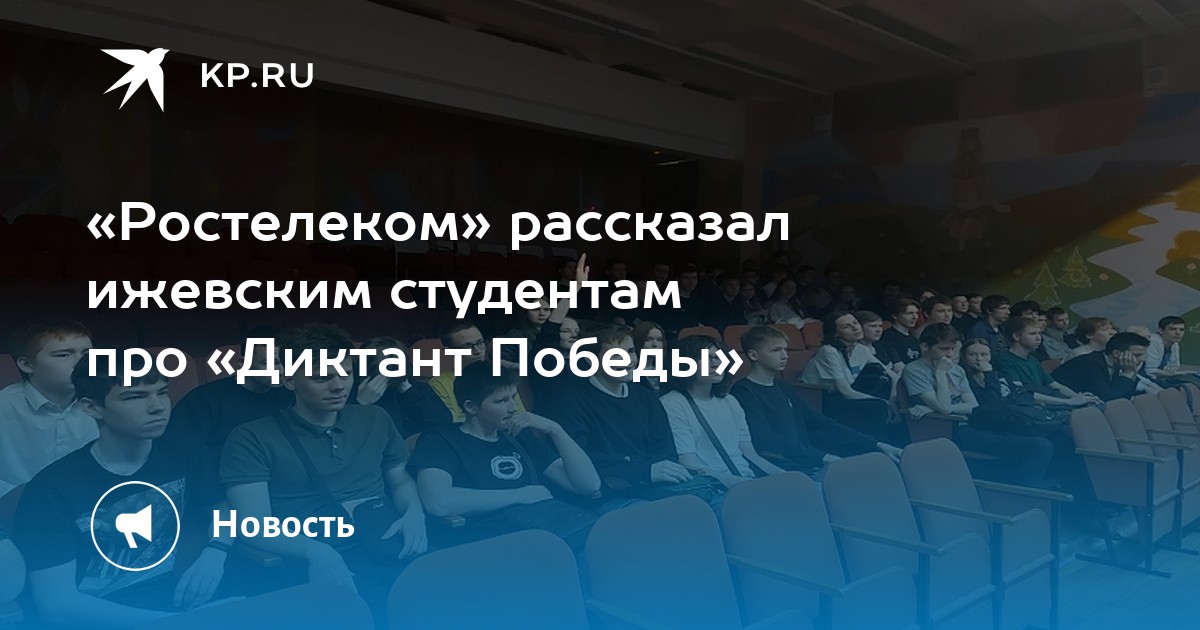 KP.RU

«Ростелеком» рассказал ижевским студентам про «Диктант Победы»

Новость